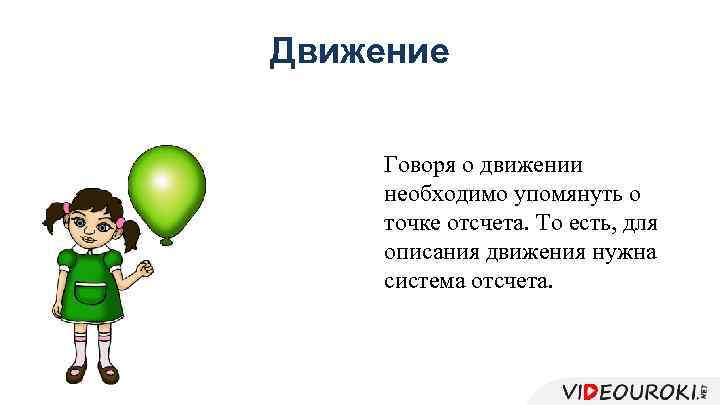 Движение

Говоря о движении необходимо упомянуть о точке отсчета. То есть, для описания движения нужна система отсчета.

VIDEOUROKI.NET